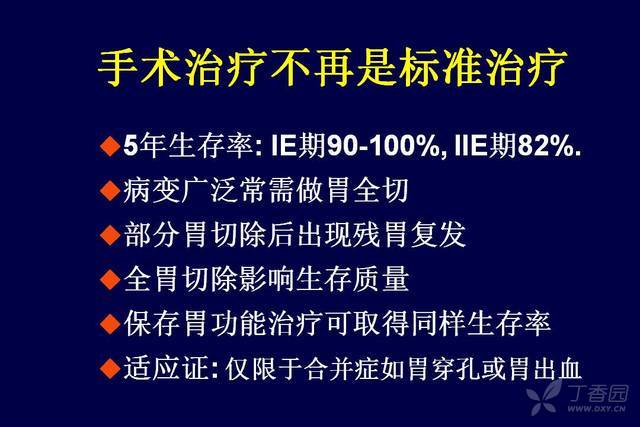 手术治疗不再是标准治疗

◆5年生存率: IE期90-100%, IIE期82%.

◆病变广泛常需做胃全切

◆部分胃切除后出现残胃复发

◆全胃切除影响生存质量

◆保存胃功能治疗可取得同样生存率

◆适应证: 仅限于合并症如胃穿孔或胃出血

丁香园
WWW.DXY.CN